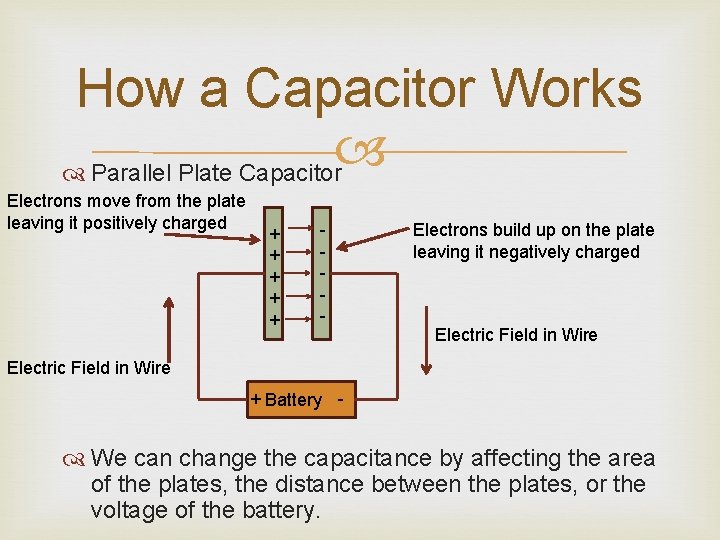 How a Capacitor Works

Parallel Plate Capacitor

Electrons move from the plate leaving it positively charged

+
+
+
+
+

-
-
-
-
-

Electrons build up on the plate leaving it negatively charged

Electric Field in Wire

Electric Field in Wire

+ Battery -

We can change the capacitance by affecting the area of the plates, the distance between the plates, or the voltage of the battery.